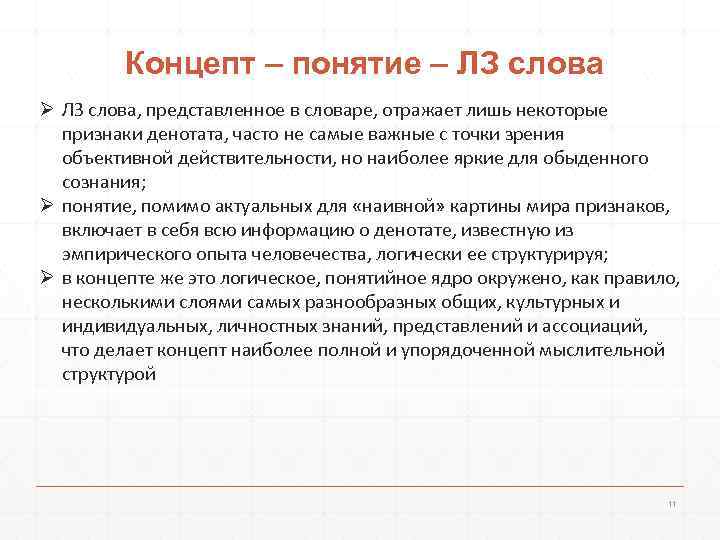 Концепт – понятие – ЛЗ слова

➢ ЛЗ слова, представленное в словаре, отражает лишь некоторые признаки денотата, часто не самые важные с точки зрения объективной действительности, но наиболее яркие для обыденного сознания;

➢ понятие, помимо актуальных для «наивной» картины мира признаков, включает в себя всю информацию о денотате, известную из эмпирического опыта человечества, логически ее структурируя;

➢ в концепте же это логическое, понятийное ядро окружено, как правило, несколькими слоями самых разнообразных общих, культурных и индивидуальных, личностных знаний, представлений и ассоциаций, что делает концепт наиболее полной и упорядоченной мыслительной структурой

11